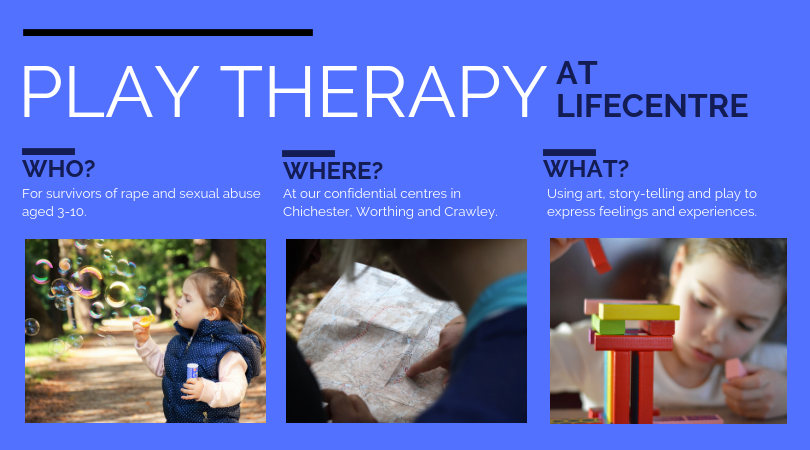 PLAY THERAPY AT LIFECENTRE

WHO?
For survivors of rape and sexual abuse aged 3-10.

WHERE?
At our confidential centres in Chichester, Worthing and Crawley.

WHAT?
Using art, story-telling and play to express feelings and experiences.